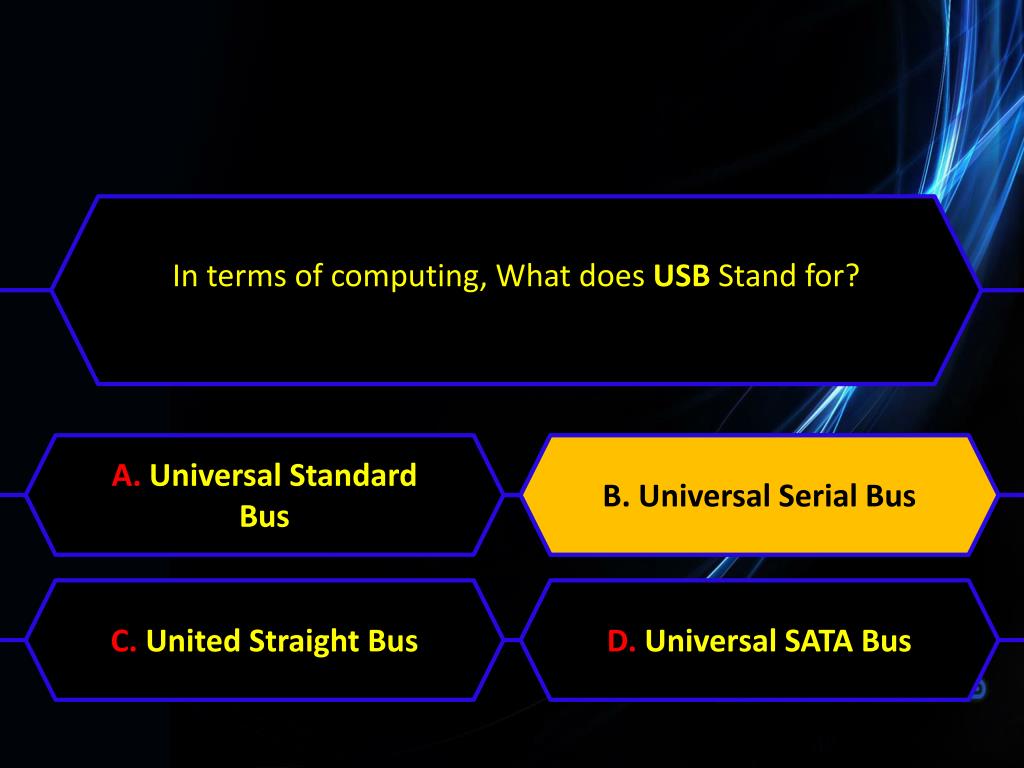 In terms of computing, What does USB Stand for?

A. Universal Standard Bus

B. Universal Serial Bus

C. United Straight Bus

D. Universal SATA Bus